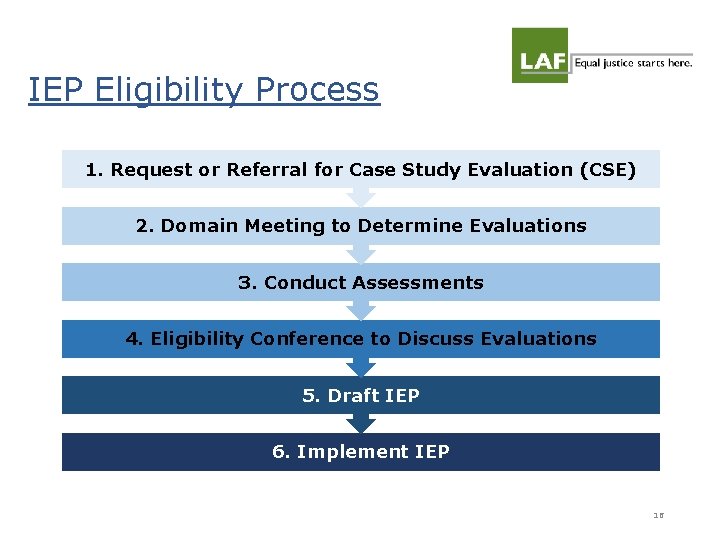 LAF Equal justice starts here.

IEP Eligibility Process

1. Request or Referral for Case Study Evaluation (CSE)

2. Domain Meeting to Determine Evaluations

3. Conduct Assessments

4. Eligibility Conference to Discuss Evaluations

5. Draft IEP

6. Implement IEP

18